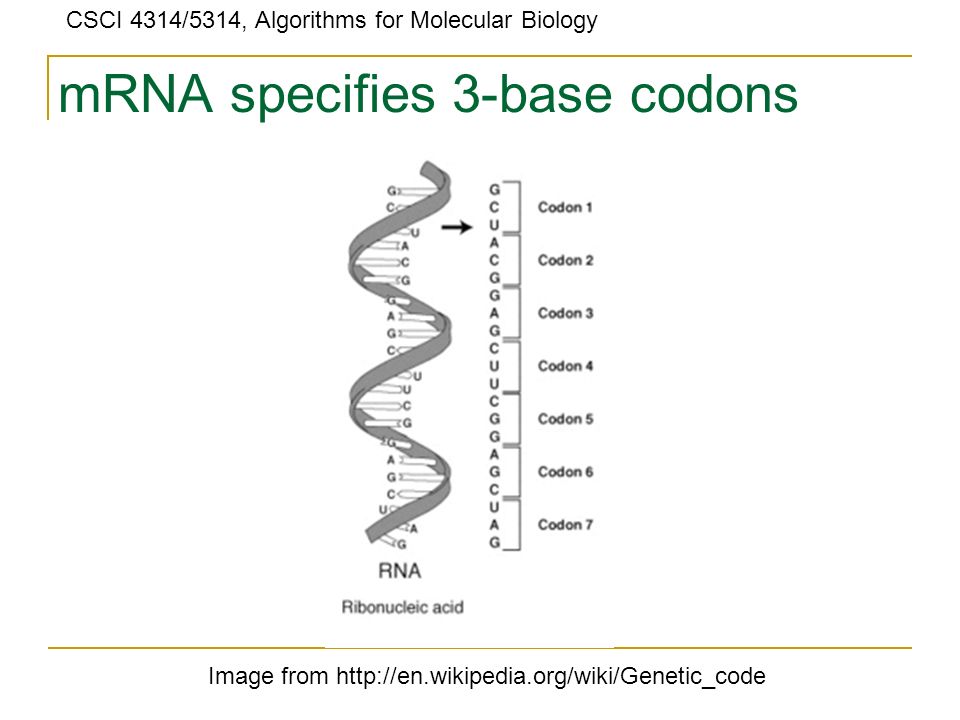 CSCI 4314/5314, Algorithms for Molecular Biology

mRNA specifies 3-base codons

G
C
U
A
C
G
G
A
G
C
U
U
C
G
G
A
G
C
U
A
G

G
C
U
A
C
G
G
A
G
C
U
U
C
G
G
A
G
C
U
A
G

Codon 1
Codon 2
Codon 3
Codon 4
Codon 5
Codon 6
Codon 7

RNA
Ribonucleic acid

Image from http://en.wikipedia.org/wiki/Genetic_code